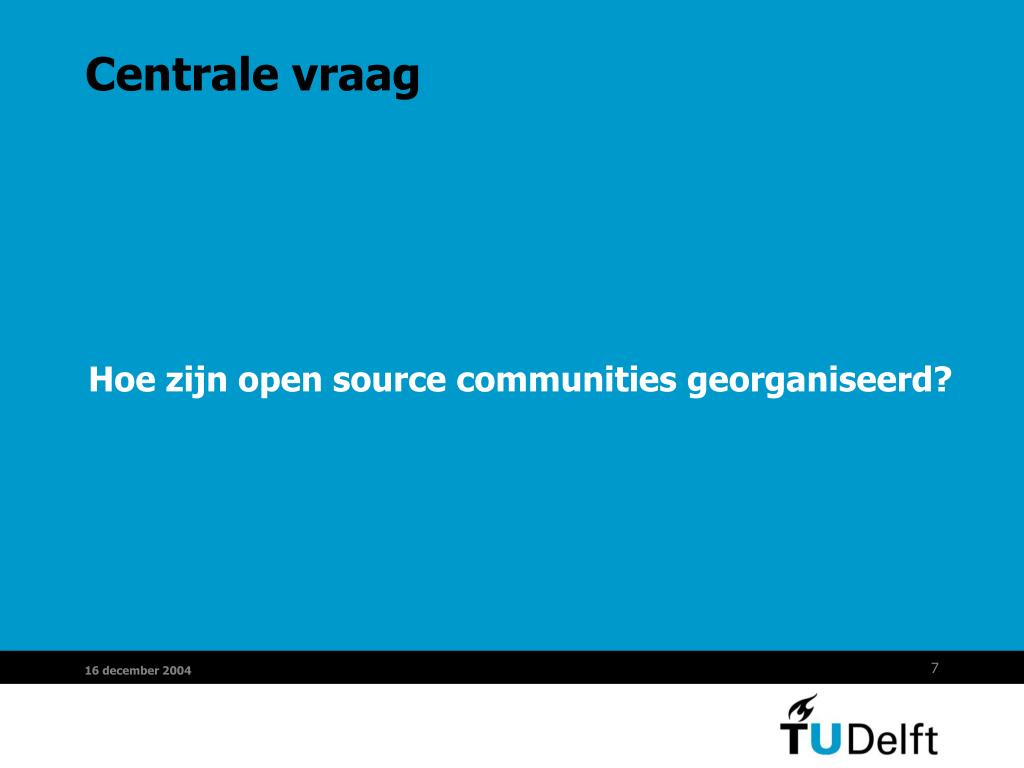 Centrale vraag

Hoe zijn open source communities georganiseerd?

16 december 2004

7

TUDelft